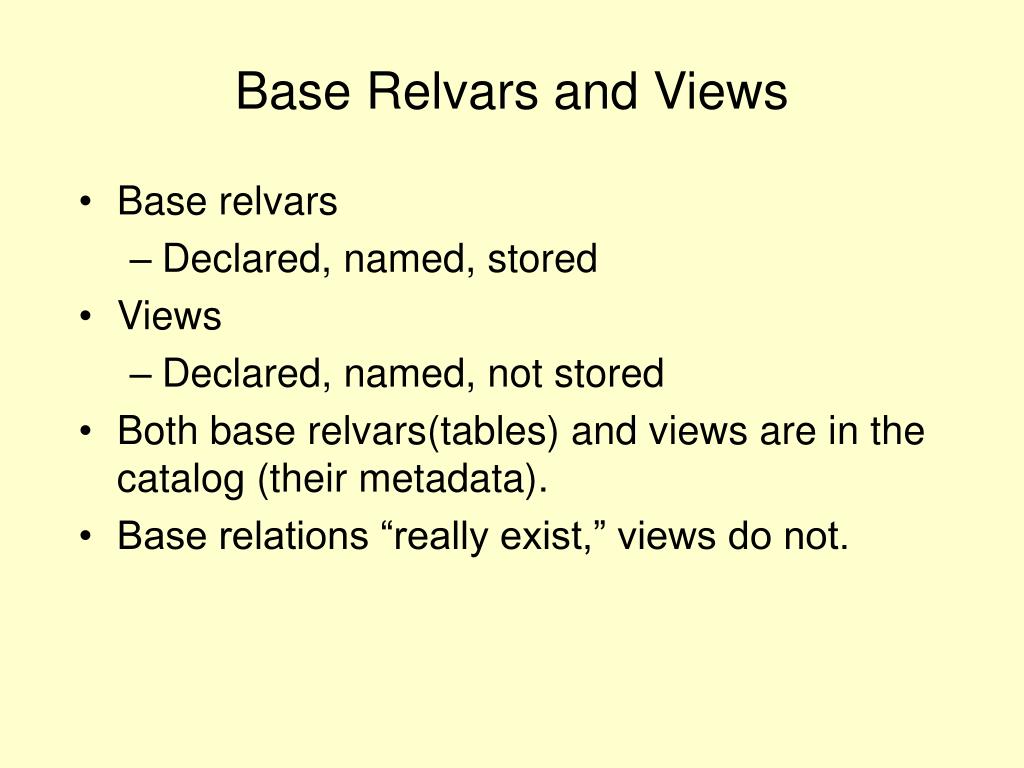 Base Relvars and Views

• Base relvars
– Declared, named, stored
• Views
– Declared, named, not stored
• Both base relvars(tables) and views are in the catalog (their metadata).
• Base relations “really exist,” views do not.